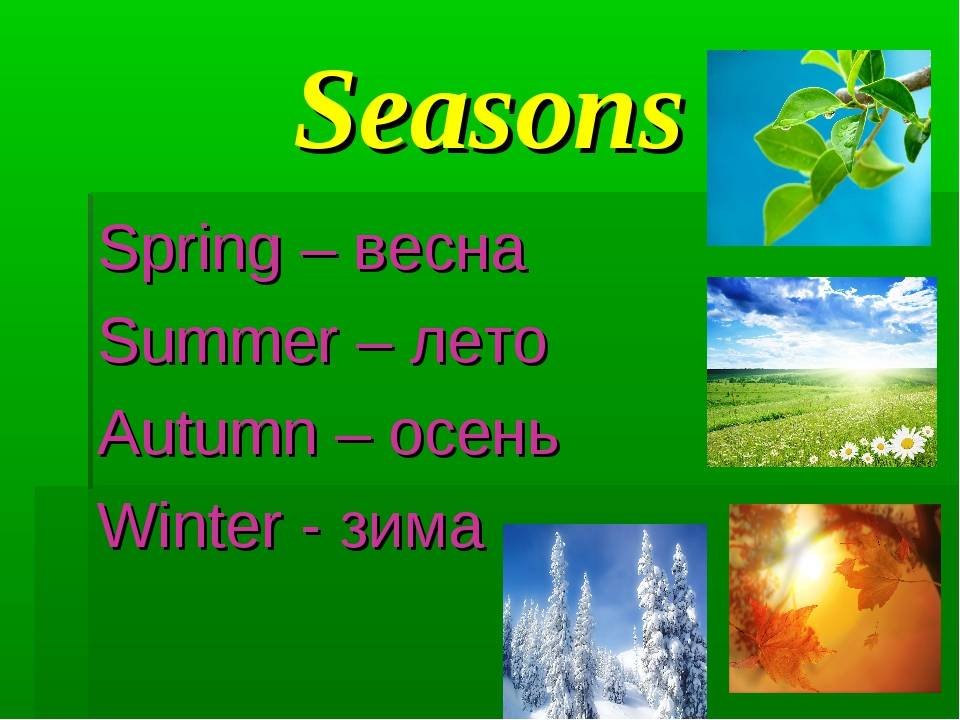 Seasons

Spring – весна

Summer – лето

Autumn – осень

Winter - зима